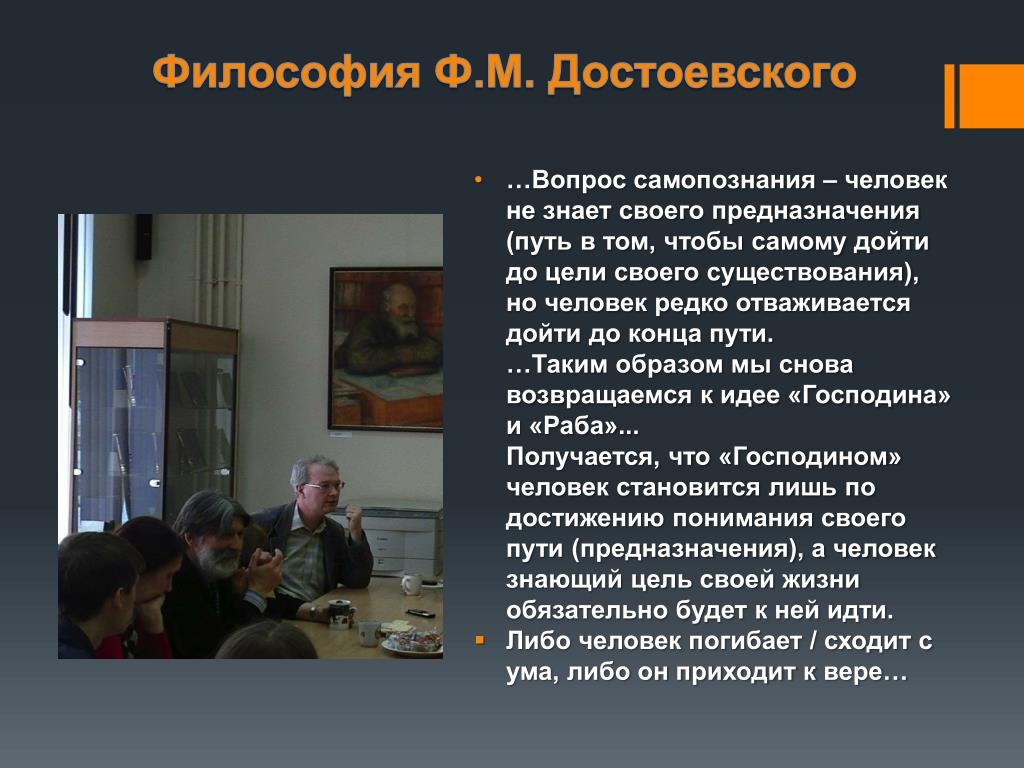 Философия Ф.М. Достоевского

• …Вопрос самопознания – человек не знает своего предназначения (путь в том, чтобы самому дойти до цели своего существования), но человек редко отваживается дойти до конца пути.
…Таким образом мы снова возвращаемся к идее «Господина» и «Раба»...
Получается, что «Господином» человек становится лишь по достижению понимания своего пути (предназначения), а человек знающий цель своей жизни обязательно будет к ней идти.

▪ Либо человек погибает / сходит с ума, либо он приходит к вере…